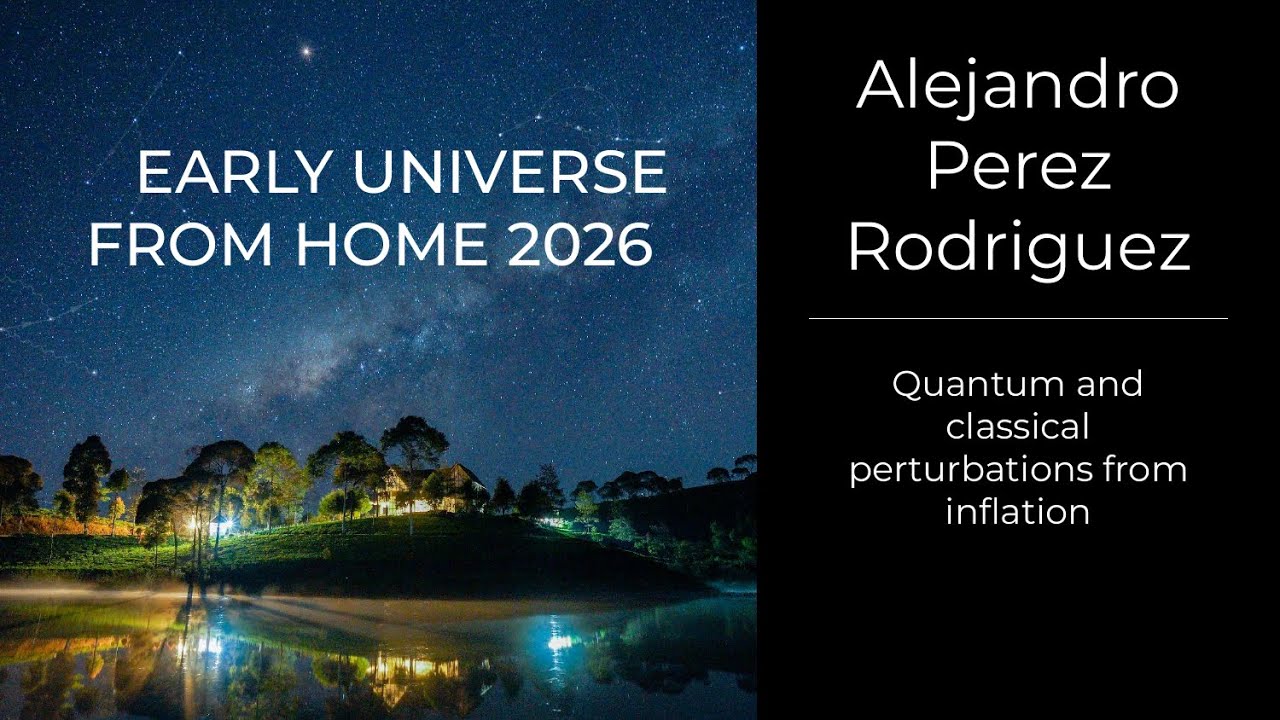 EARLY UNIVERSE FROM HOME 2026

Alejandro Perez Rodriguez

Quantum and classical perturbations from inflation